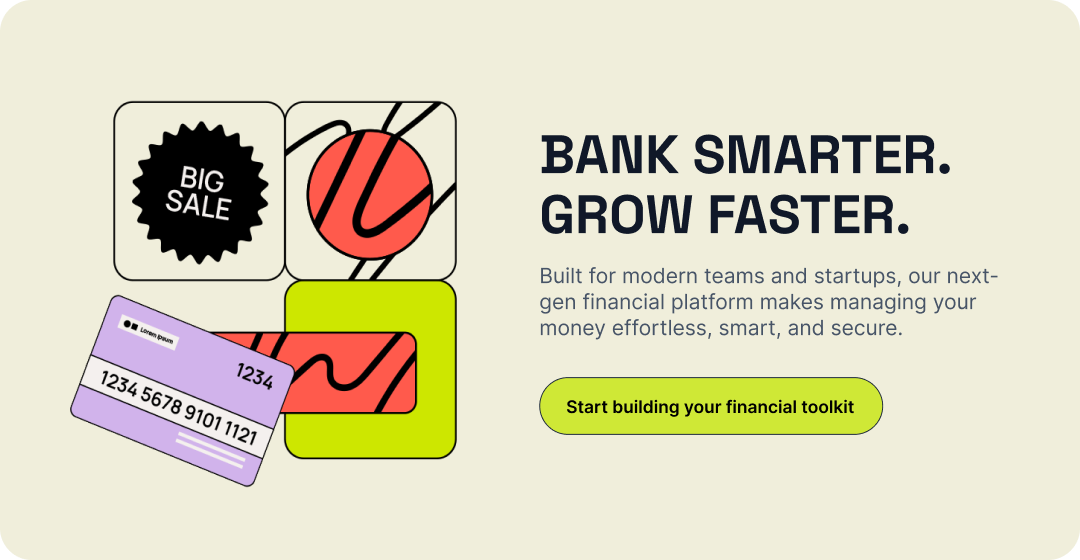 BIG SALE

Lorem ipsum

1234

1234 5678 9101 1121

BANK SMARTER. GROW FASTER.

Built for modern teams and startups, our next-gen financial platform makes managing your money effortless, smart, and secure.

Start building your financial toolkit